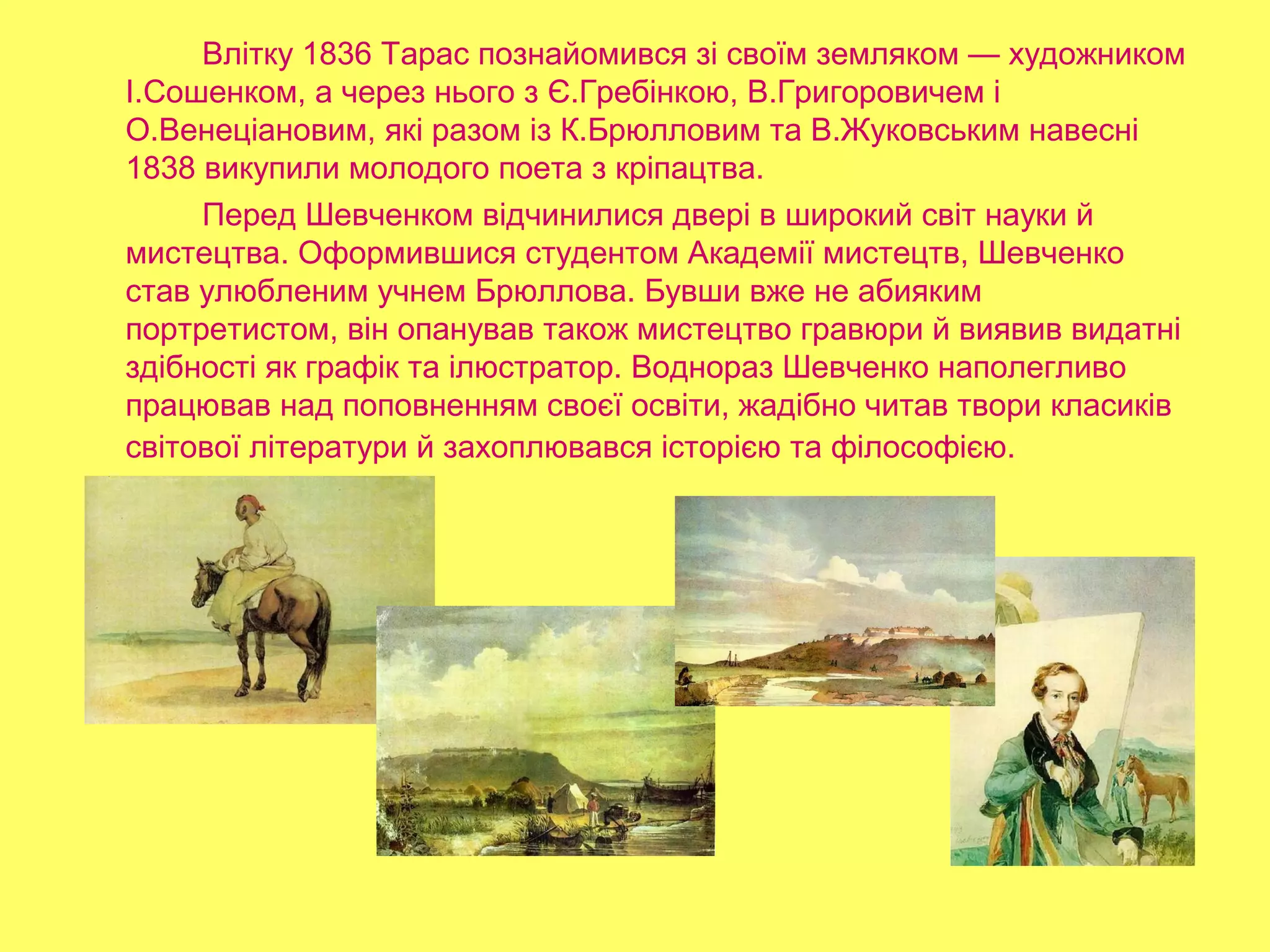 Влітку 1836 Тарас познайомився зі своїм земляком — художником І.Сошенком, а через нього з Є.Гребінкою, В.Григоровичем і О.Венеціановим, які разом із К.Брюлловим та В.Жуковським навесні 1838 викупили молодого поета з кріпацтва.

Перед Шевченком відчинилися двері в широкий світ науки й мистецтва. Оформившися студентом Академії мистецтв, Шевченко став улюбленим учнем Брюллова. Бувши вже не абияким портретистом, він опанував також мистецтво гравюри й виявив видатні здібності як графік та ілюстратор. Воднораз Шевченко наполегливо працював над поповненням своєї освіти, жадібно читав твори класиків світової літератури й захоплювався історією та філософією.